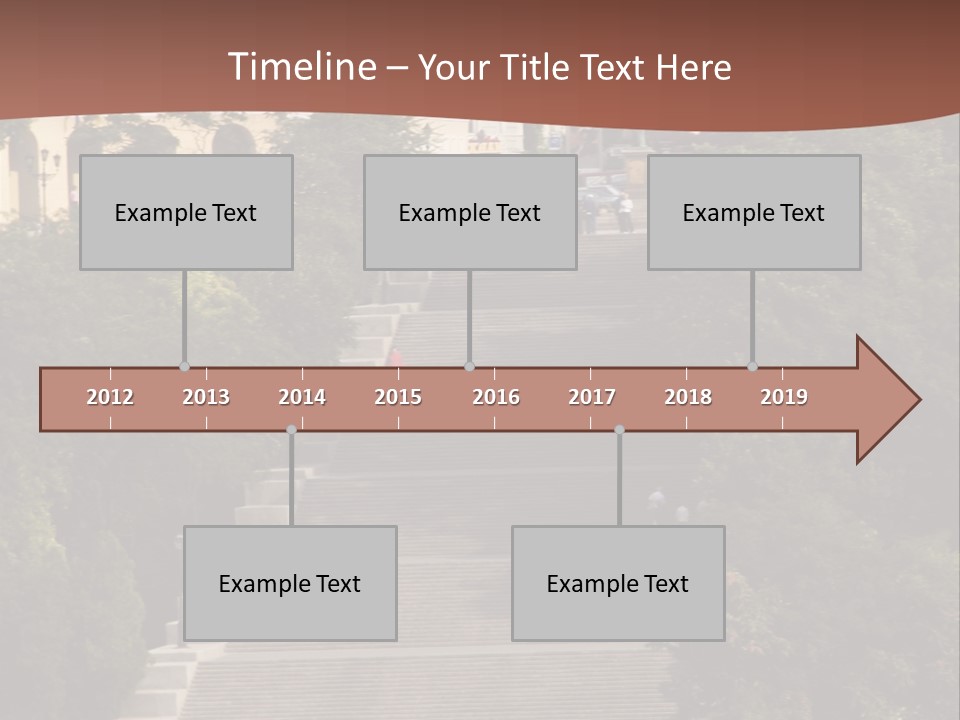 Timeline – Your Title Text Here

Example Text

Example Text

Example Text

2012 2013 2014 2015 2016 2017 2018 2019

Example Text

Example Text